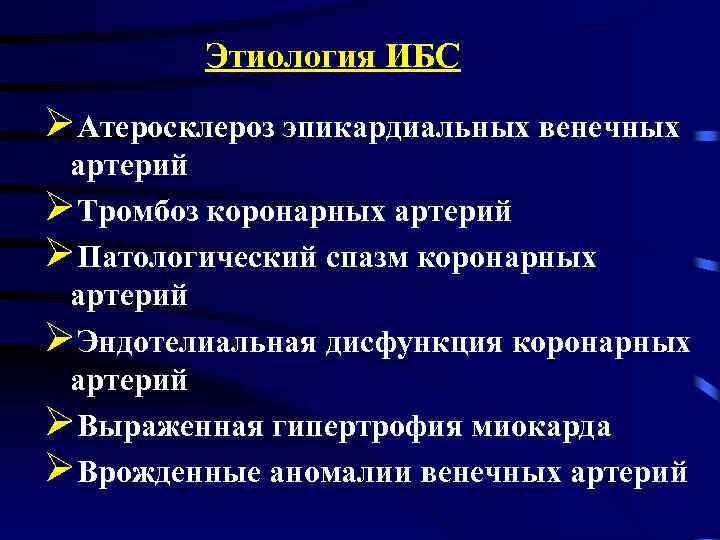 Этиология ИБС

➢Атеросклероз эпикардиальных венечных артерий

➢Тромбоз коронарных артерий

➢Патологический спазм коронарных артерий

➢Эндотелиальная дисфункция коронарных артерий

➢Выраженная гипертрофия миокарда

➢Врожденные аномалии венечных артерий